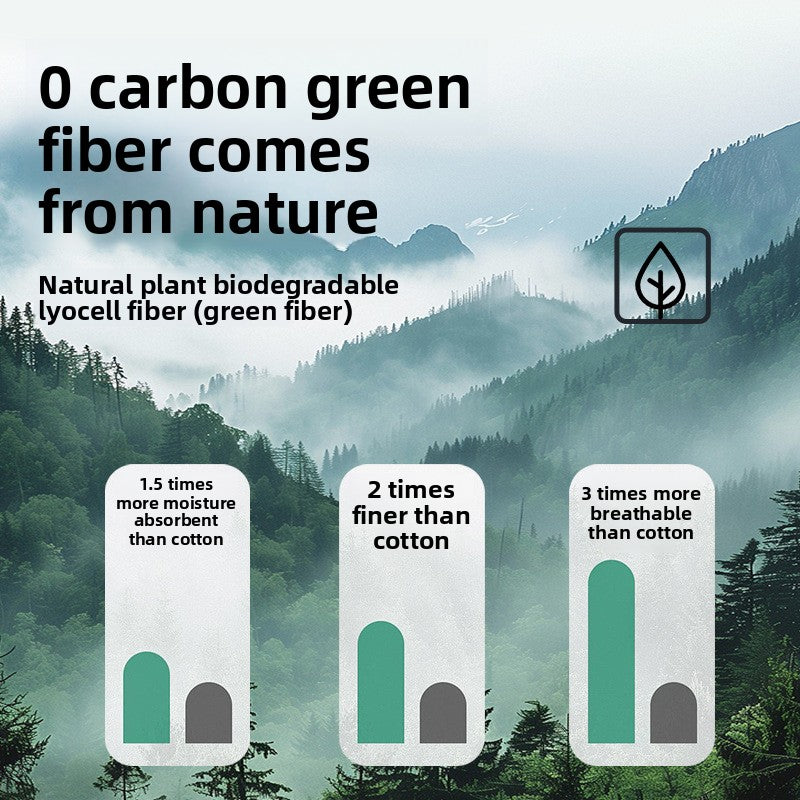 0 carbon green fiber comes from nature

Natural plant biodegradable lyocell fiber (green fiber)

1.5 times more moisture absorbent than cotton

2 times finer than cotton

3 times more breathable than cotton